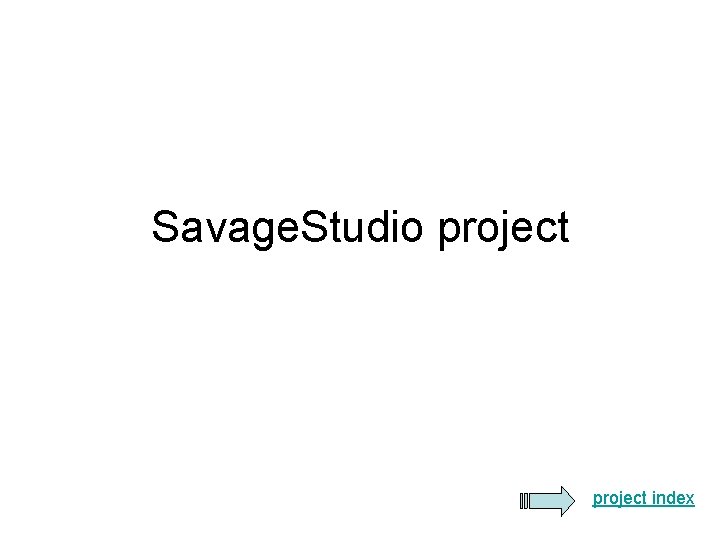 SavageStudio project

project index